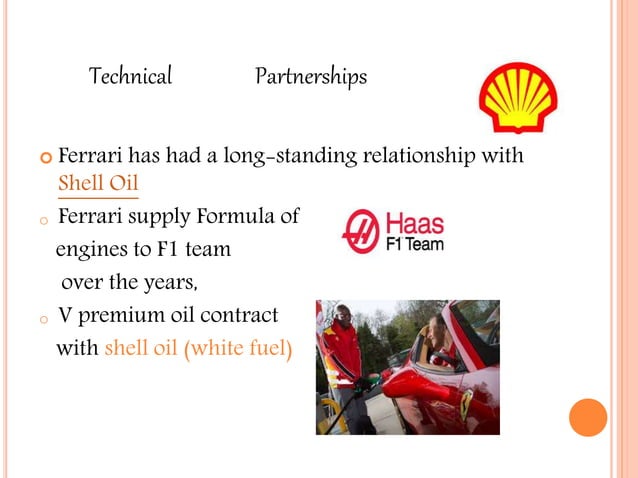 Technical Partnerships

Ferrari has had a long-standing relationship with Shell Oil

Ferrari supply Formula of engines to F1 team over the years,

V premium oil contract with shell oil (white fuel)

Haas
F1 Team